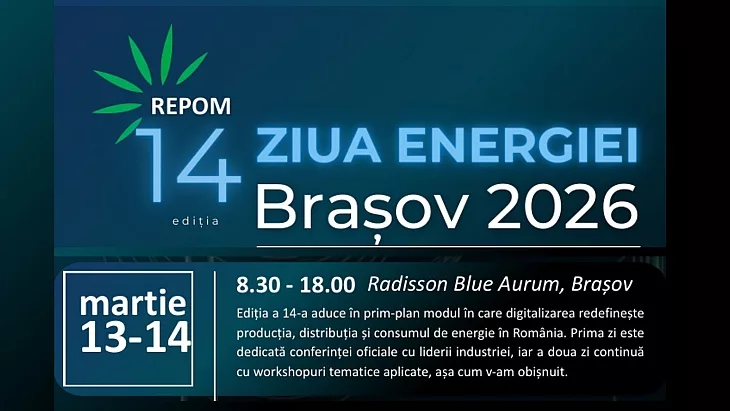 REPOM
14
ediția
ZIUA ENERGIEI
Brașov 2026

martie
13-14

8.30 - 18.00 Radisson Blue Aurum, Brașov
Ediția a 14-a aduce în prim-plan modul în care digitalizarea redefinește producția, distribuția și consumul de energie în România. Prima zi este dedicată conferinței oficiale cu liderii industriei, iar a doua zi continuă cu workshopuri tematice aplicate, așa cum v-am obișnuit.